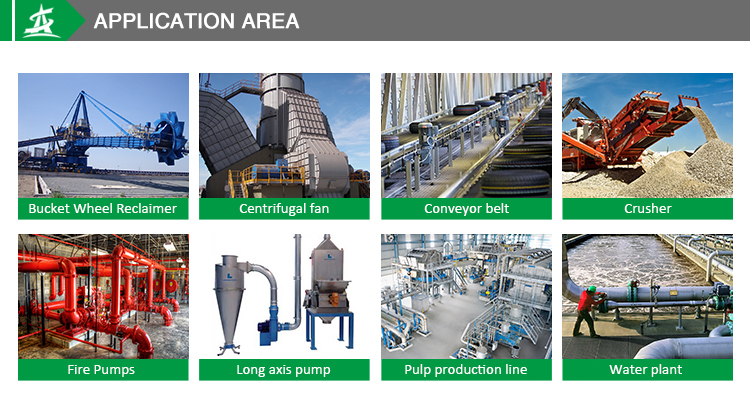 APPLICATION AREA

Bucket Wheel Reclaimer

Centrifugal fan

Conveyor belt

Crusher

Fire Pumps

Long axis pump

Pulp production line

Water plant